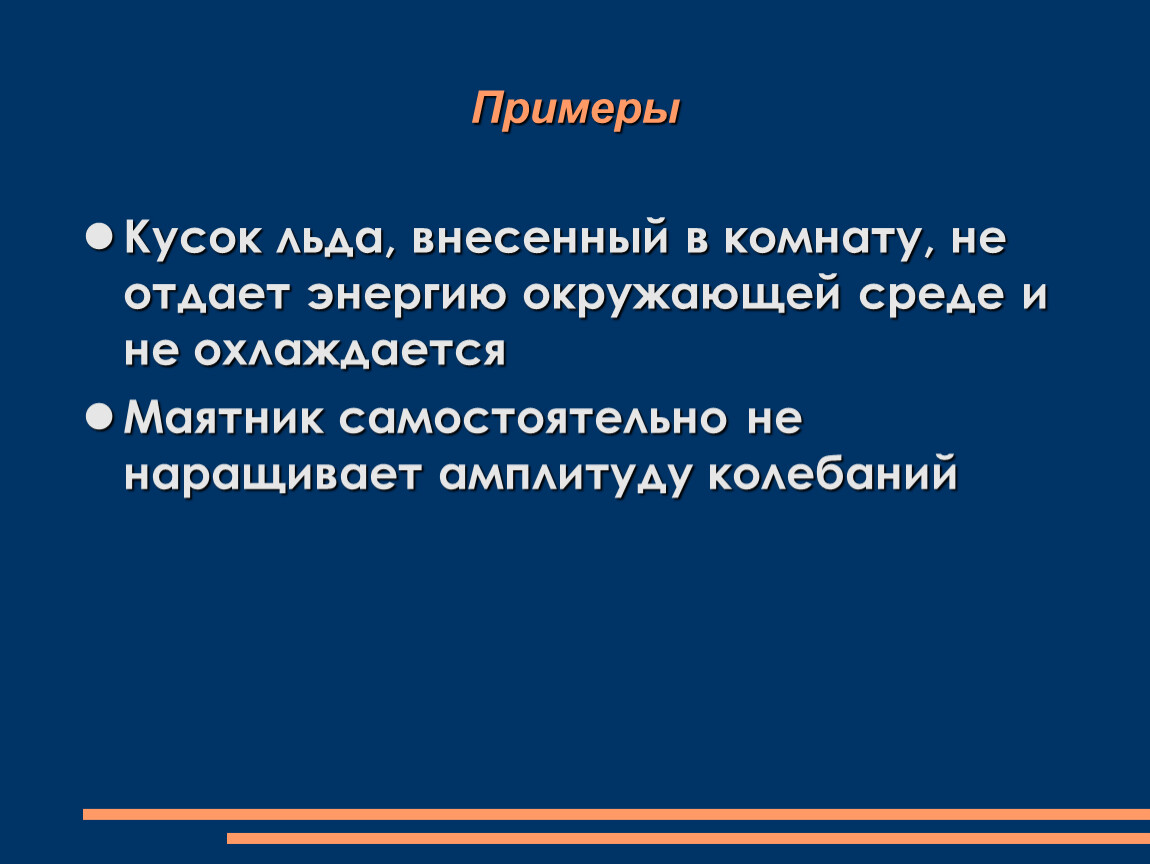 Примеры

Кусок льда, внесенный в комнату, не отдает энергию окружающей среде и не охлаждается

Маятник самостоятельно не наращивает амплитуду колебаний